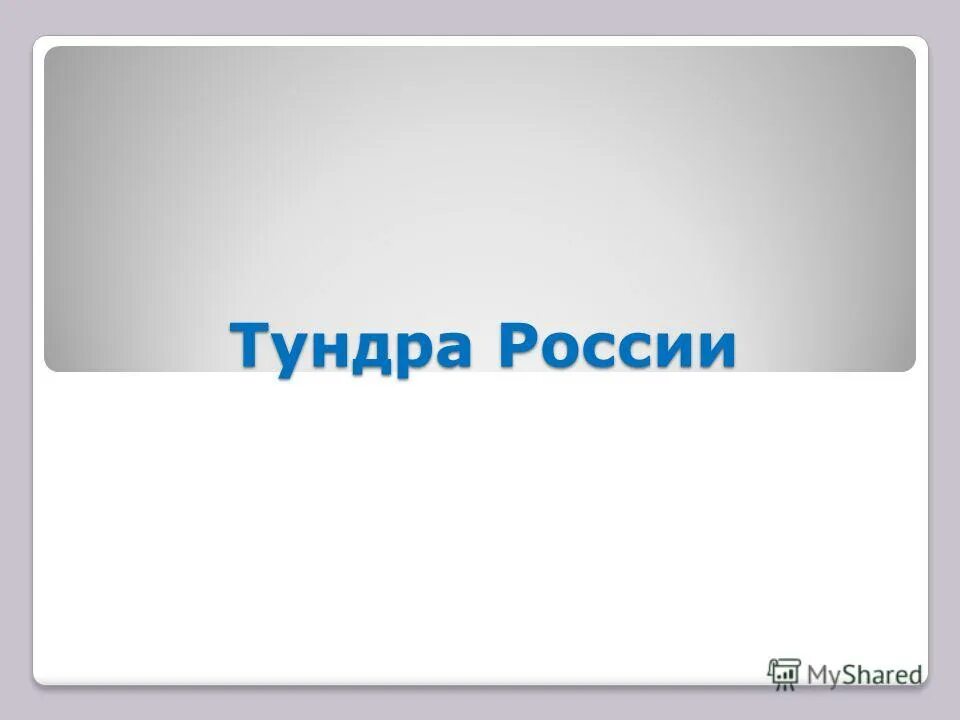 Тундра России

MyShared